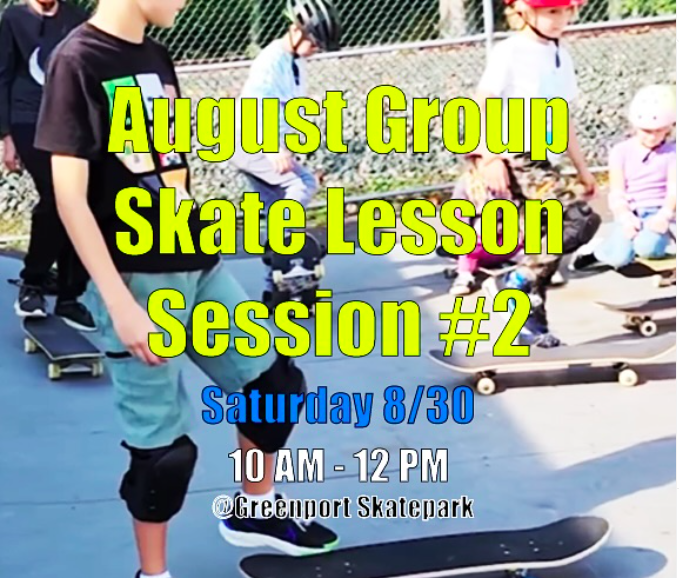 August Group Skate Lesson Session #2

Saturday 8/30

10 AM - 12 PM

@Greenport Skatepark